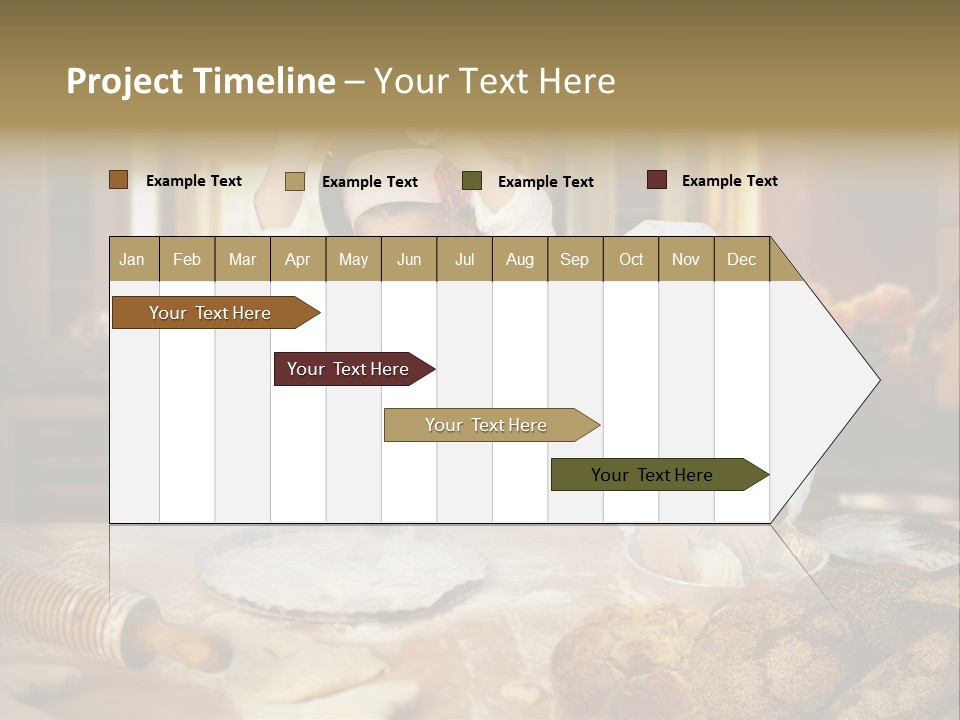 Project Timeline – Your Text Here

Example Text
Example Text
Example Text
Example Text

| Jan | Feb | Mar | Apr | May | Jun | Jul | Aug | Sep | Oct | Nov | Dec |
|---|---|---|---|---|---|---|---|---|---|---|---|

Your Text Here

Your Text Here

Your Text Here

Your Text Here